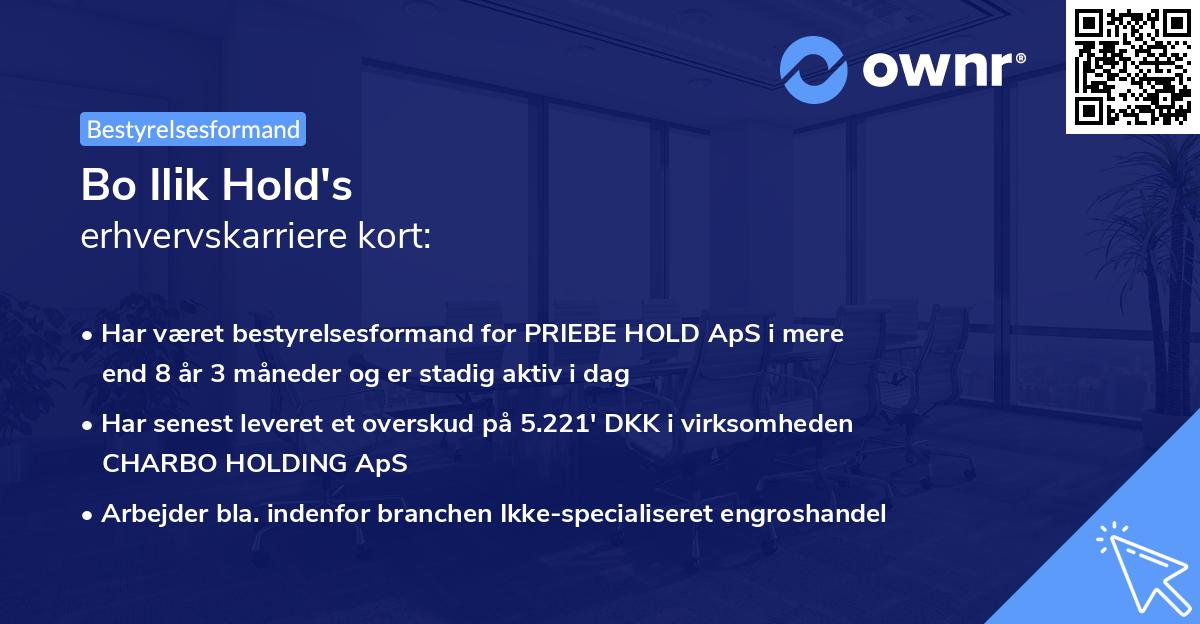 ownr®

Bestyrelsesformand

Bo Ilik Hold's
erhvervskarriere kort:

• Har været bestyrelsesformand for PRIEBE HOLD ApS i mere end 8 år 3 måneder og er stadig aktiv i dag

• Har senest leveret et overskud på 5.221' DKK i virksomheden CHARBO HOLDING ApS

• Arbejder bla. indenfor branchen Ikke-specialiseret engroshandel